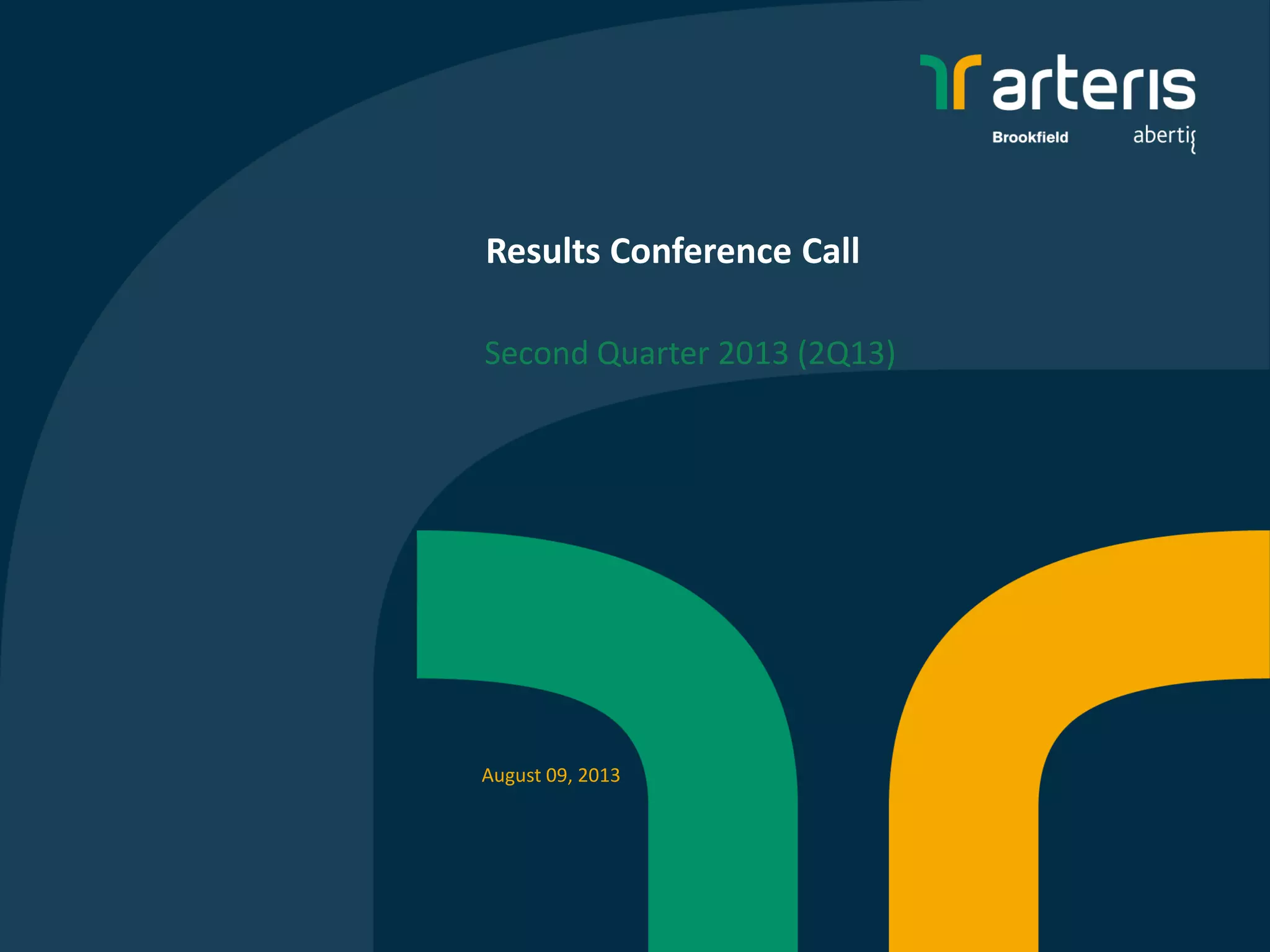 arteris

Brookfield abertis

Results Conference Call

Second Quarter 2013 (2Q13)

August 09, 2013